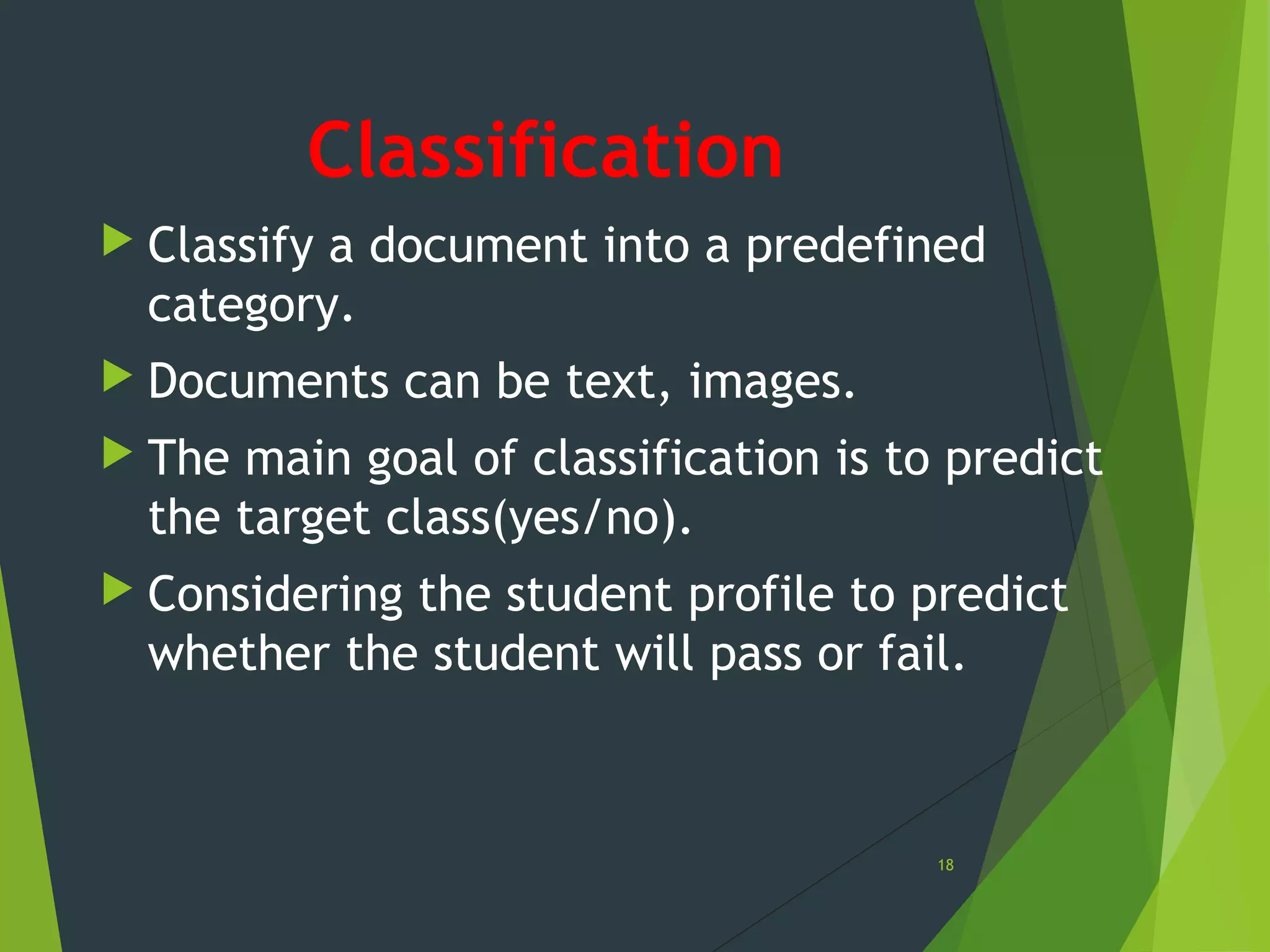 Classification

Classify a document into a predefined category.

Documents can be text, images.

The main goal of classification is to predict the target class(yes/no).

Considering the student profile to predict whether the student will pass or fail.

18